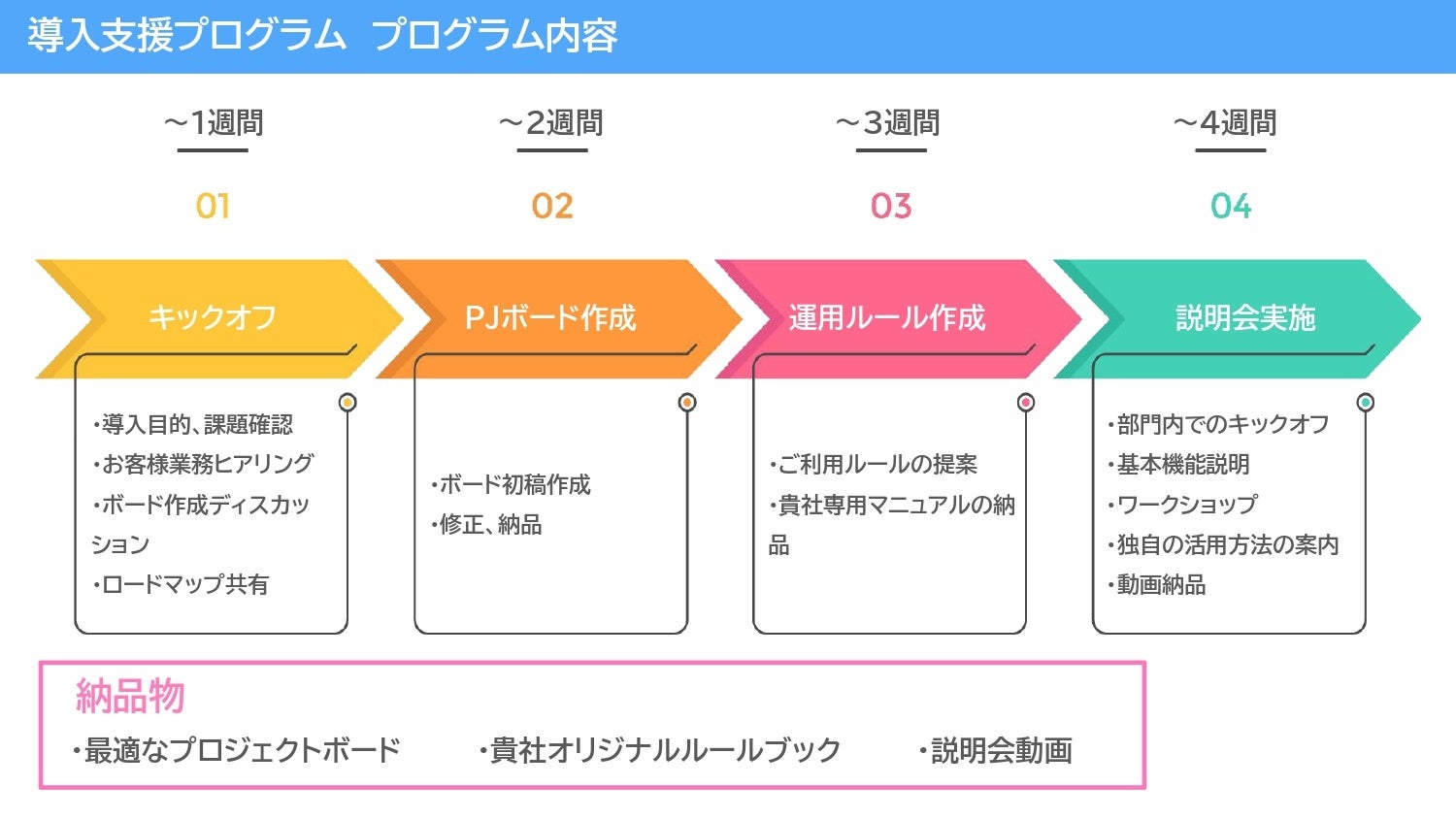 導入支援プログラム　プログラム内容

〜1週間

01

キックオフ

・導入目的、課題確認
・お客様業務ヒアリング
・ボード作成ディスカッション
・ロードマップ共有

〜2週間

02

PJボード作成

・ボード初稿作成
・修正、納品

〜3週間

03

運用ルール作成

・ご利用ルールの提案
・貴社専用マニュアルの納品

〜4週間

04

説明会実施

・部門内でのキックオフ
・基本機能説明
・ワークショップ
・独自の活用方法の案内
・動画納品

納品物
・最適なプロジェクトボード　・貴社オリジナルルールブック　・説明会動画